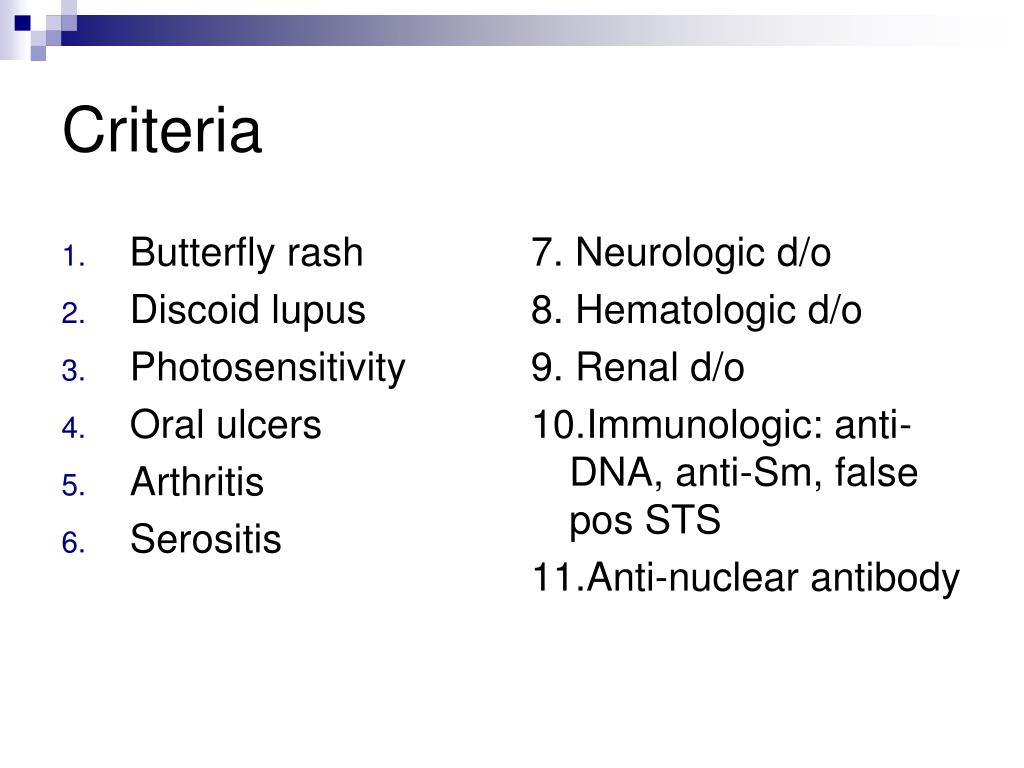 Criteria

1. Butterfly rash
2. Discoid lupus
3. Photosensitivity
4. Oral ulcers
5. Arthritis
6. Serositis

7. Neurologic d/o
8. Hematologic d/o
9. Renal d/o
10.Immunologic: anti-DNA, anti-Sm, false pos STS
11.Anti-nuclear antibody